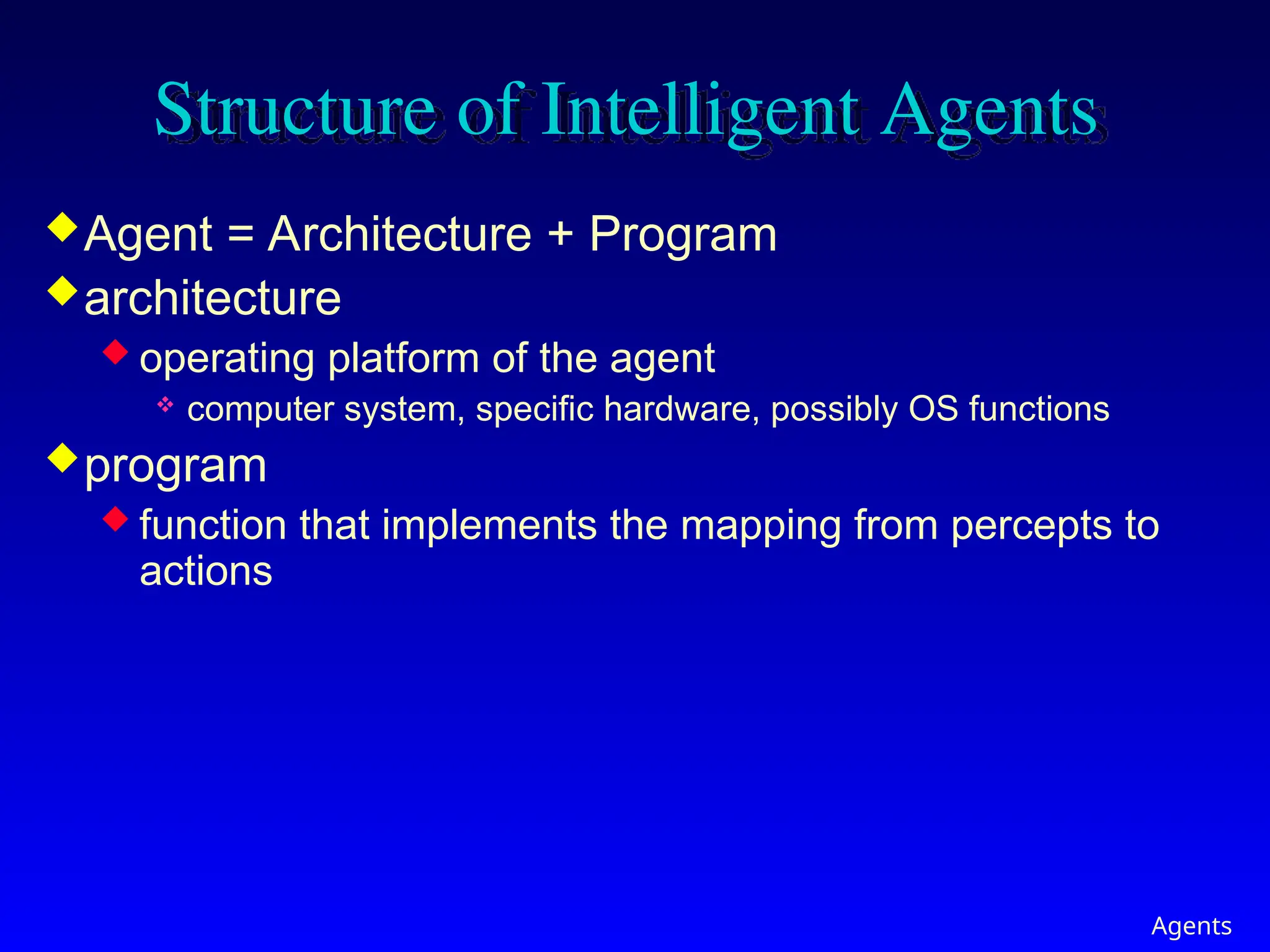 Structure of Intelligent Agents

Agent = Architecture + Program

architecture

operating platform of the agent

computer system, specific hardware, possibly OS functions

program

function that implements the mapping from percepts to actions

Agents